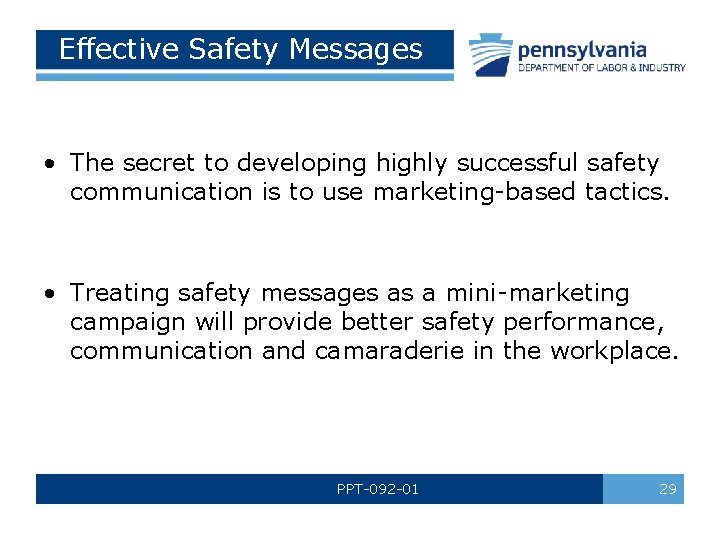 Effective Safety Messages

pennsylvania
DEPARTMENT OF LABOR & INDUSTRY

• The secret to developing highly successful safety communication is to use marketing-based tactics.

• Treating safety messages as a mini-marketing campaign will provide better safety performance, communication and camaraderie in the workplace.

PPT-092-01

29